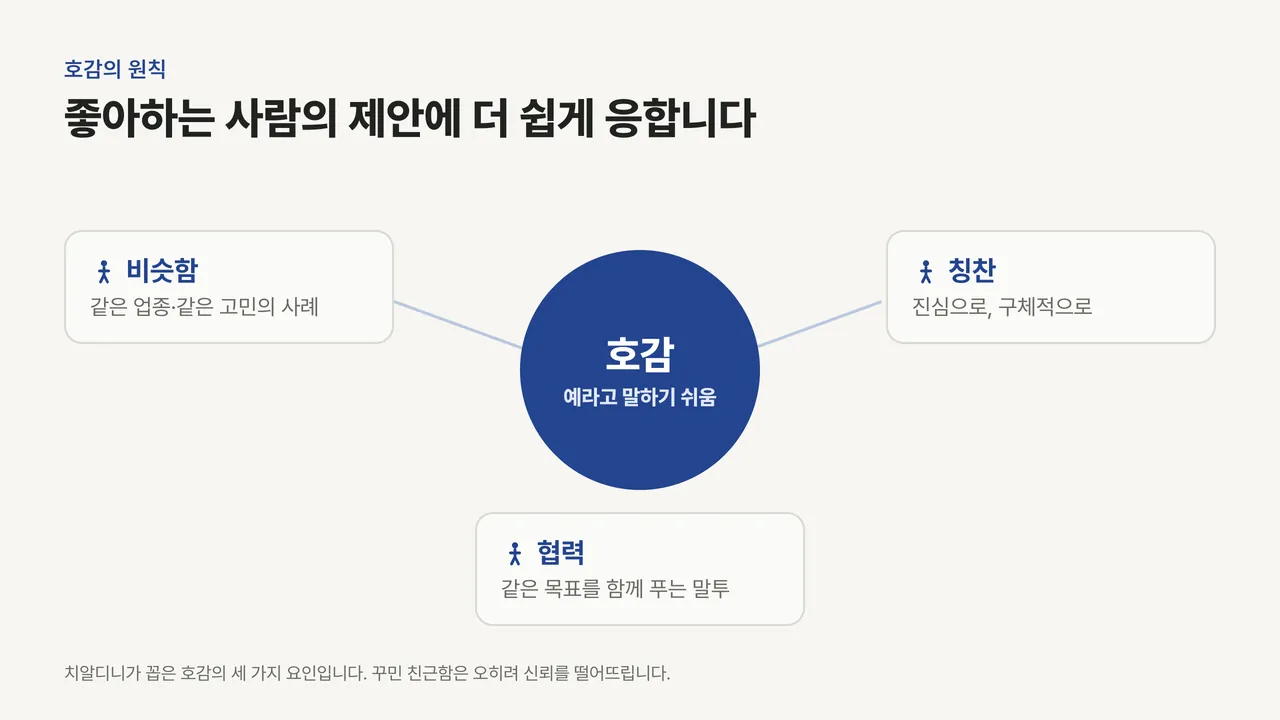 호감의 원칙

좋아하는 사람의 제안에 더 쉽게 응합니다

비슷함
같은 업종·같은 고민의 사례

호감
예라고 말하기 쉬움

칭찬
진심으로, 구체적으로

협력
같은 목표를 함께 푸는 말투

치알디니가 꼽은 호감의 세 가지 요인입니다. 꾸민 친근함은 오히려 신뢰를 떨어뜨립니다.